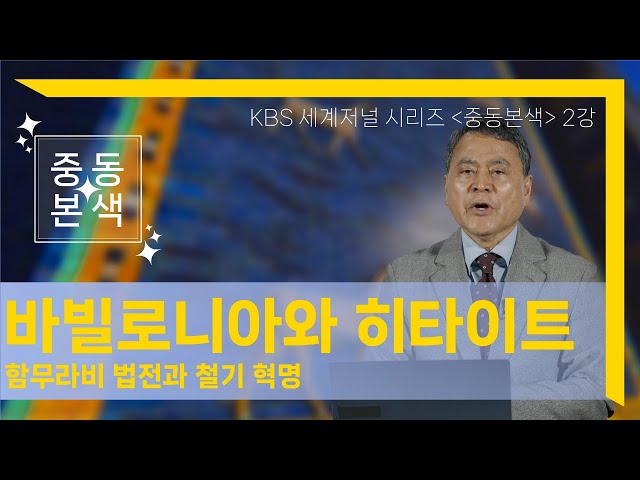 KBS 세계저널 시리즈 <중동본색> 2강

중동
본색

바빌로니아와 히타이트

함무라비 법전과 철기 혁명